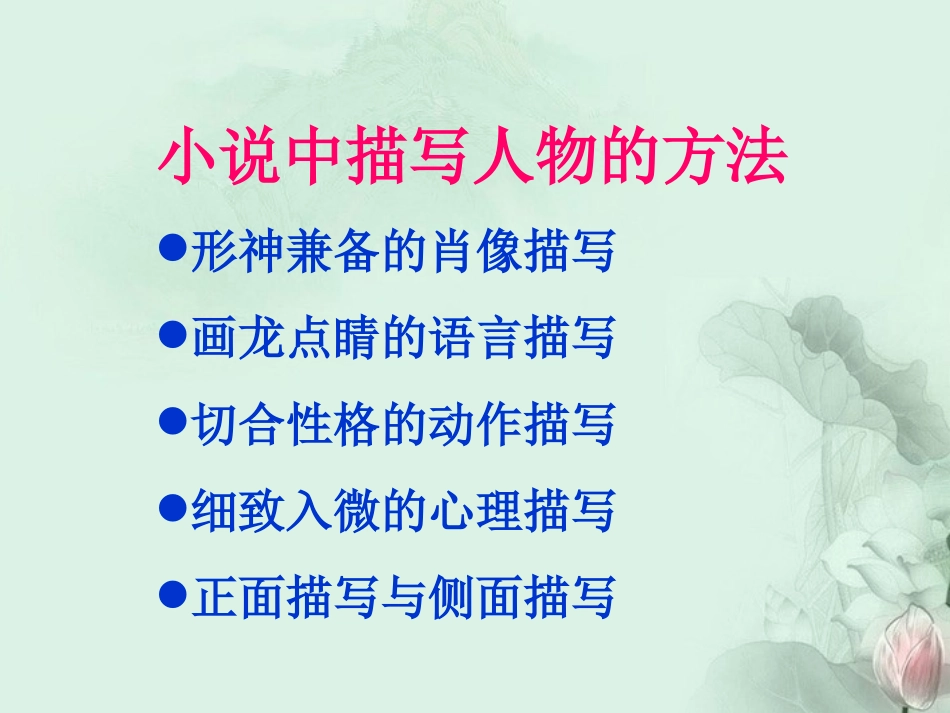 小说中描写人物的方法

●形神兼备的肖像描写

●画龙点睛的语言描写

●切合性格的动作描写

●细致入微的心理描写

●正面描写与侧面描写